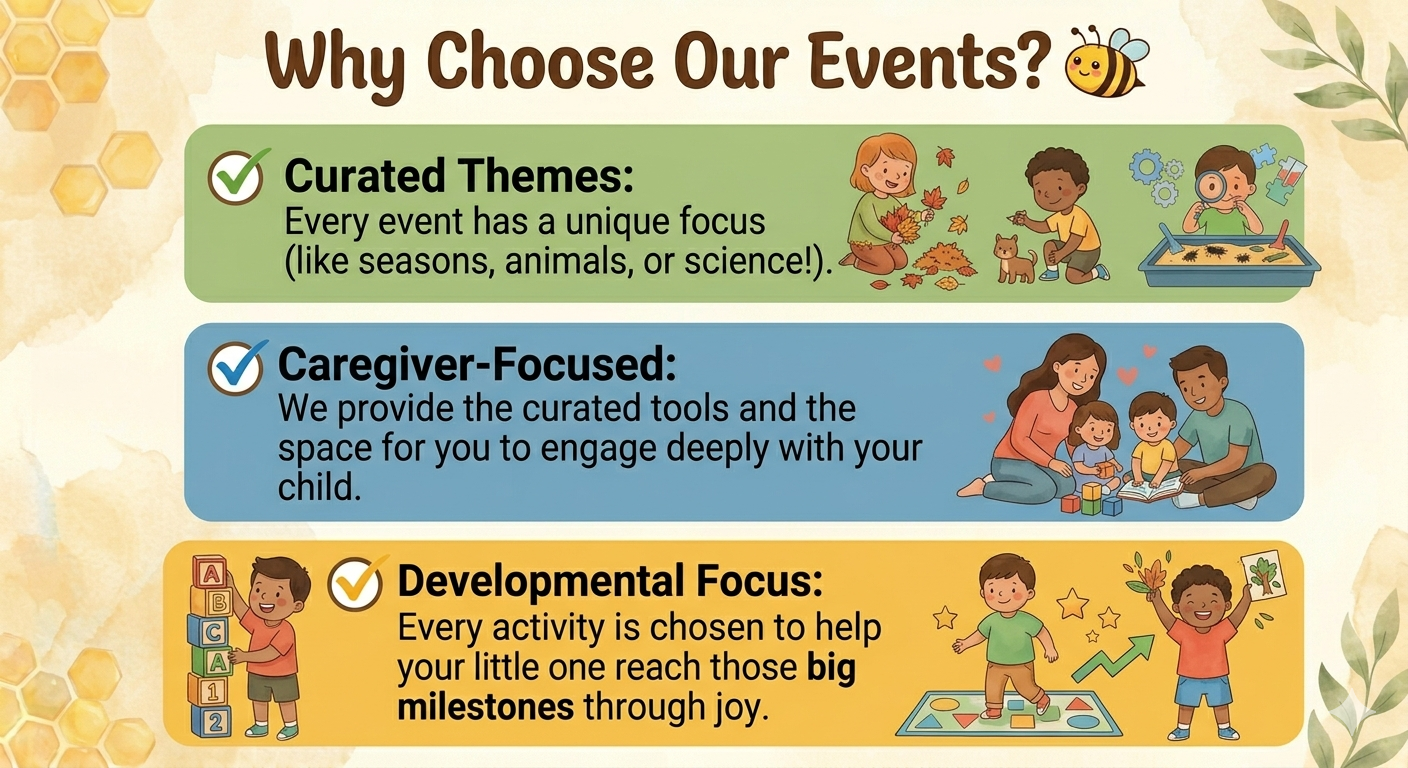 Why Choose Our Events?

Curated Themes:
Every event has a unique focus (like seasons, animals, or science!).

Caregiver-Focused:
We provide the curated tools and the space for you to engage deeply with your child.

A B C A 1 2

Developmental Focus:
Every activity is chosen to help your little one reach those big milestones through joy.